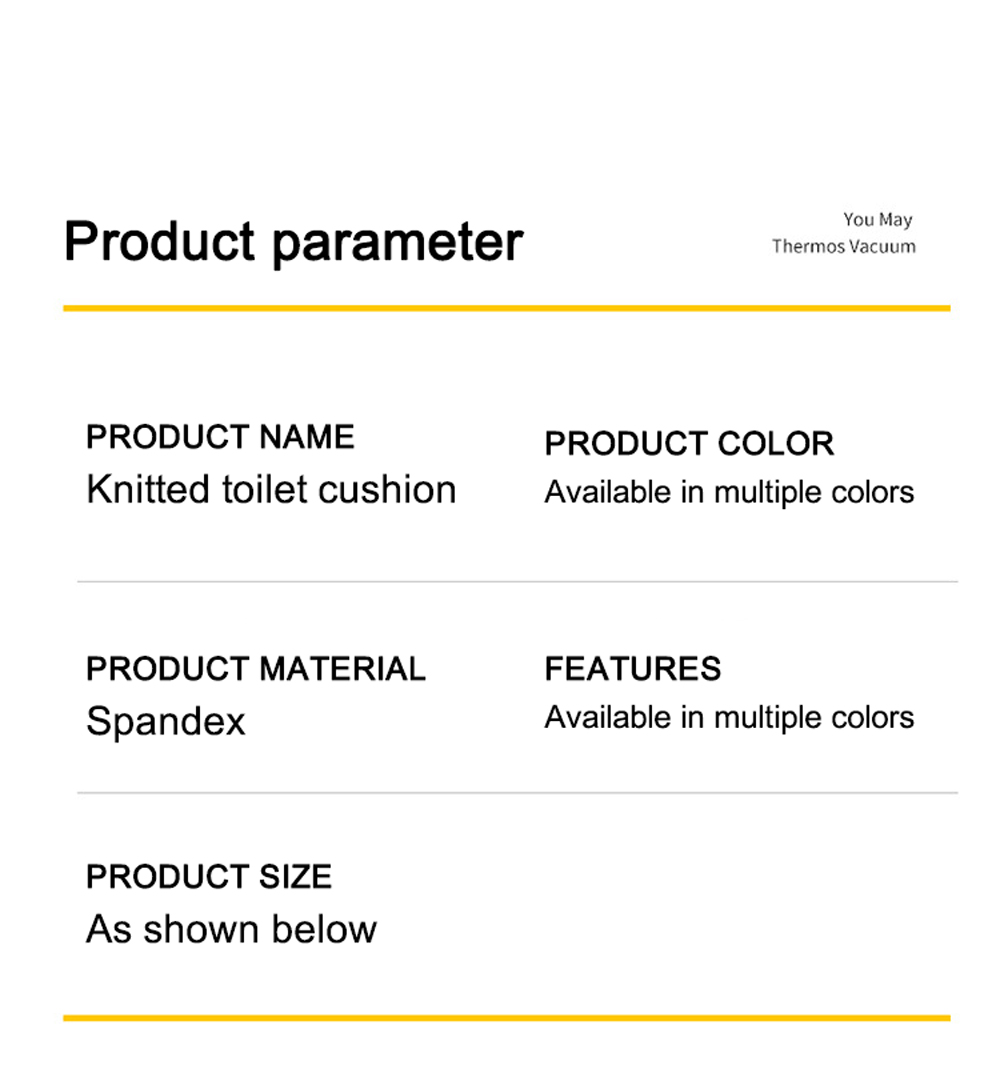 Product parameter

You May
Thermos Vacuum

PRODUCT NAME
Knitted toilet cushion

PRODUCT COLOR
Available in multiple colors

PRODUCT MATERIAL
Spandex

FEATURES
Available in multiple colors

PRODUCT SIZE
As shown below